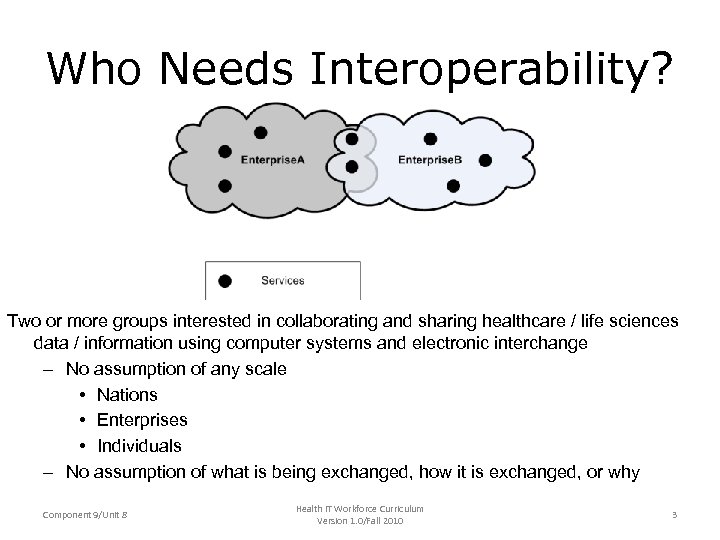 Who Needs Interoperability?

EnterpriseA

EnterpriseB

Services

Two or more groups interested in collaborating and sharing healthcare / life sciences data / information using computer systems and electronic interchange

– No assumption of any scale
 • Nations
 • Enterprises
 • Individuals
– No assumption of what is being exchanged, how it is exchanged, or why

Component 9/Unit 8

Health IT Workforce Curriculum
Version 1.0/Fall 2010

3